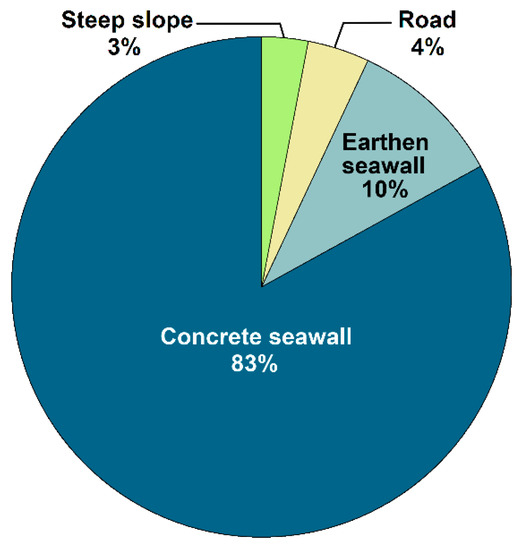 Steep slope
3%

Road
4%

Earthen seawall
10%

Concrete seawall
83%